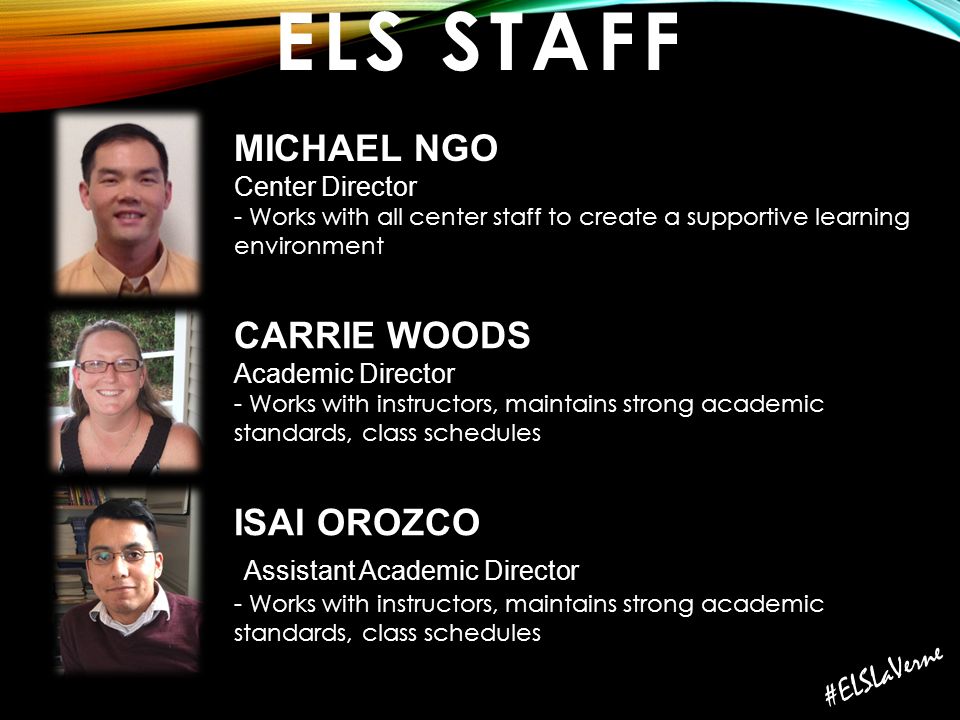 ELS STAFF

MICHAEL NGO
Center Director
- Works with all center staff to create a supportive learning environment

CARRIE WOODS
Academic Director
- Works with instructors, maintains strong academic standards, class schedules

ISAI OROZCO
Assistant Academic Director
- Works with instructors, maintains strong academic standards, class schedules

#ELSLaVerne